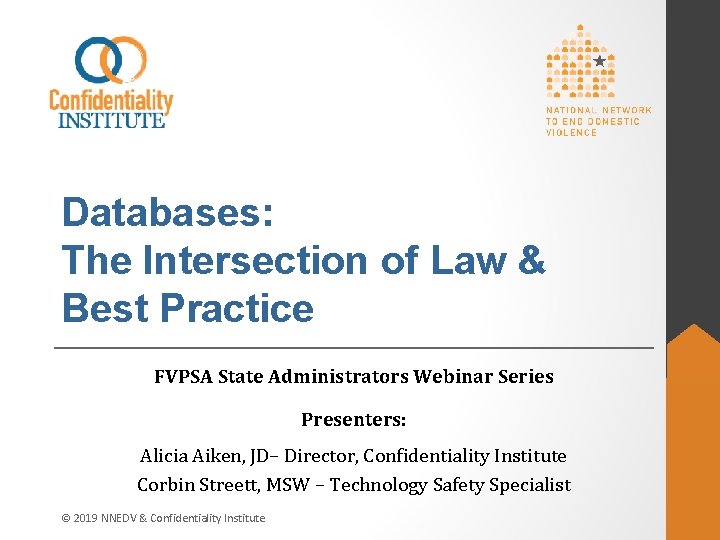 Confidentiality INSTITUTE

NATIONAL NETWORK TO END DOMESTIC VIOLENCE

Databases:
The Intersection of Law & Best Practice

FVPSA State Administrators Webinar Series

Presenters:

Alicia Aiken, JD– Director, Confidentiality Institute
Corbin Streett, MSW – Technology Safety Specialist

© 2019 NNEDV & Confidentiality Institute